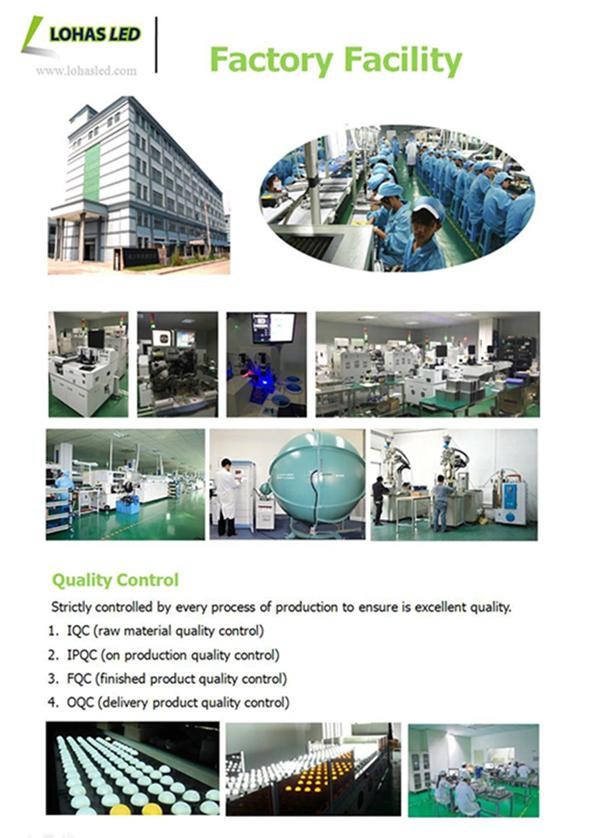 LOHAS LED
www.lohasled.com

Factory Facility

Quality Control

Strictly controlled by every process of production to ensure is excellent quality.

1. IQC (raw material quality control)
2. IPQC (on production quality control)
3. FQC (finished product quality control)
4. OQC (delivery product quality control)